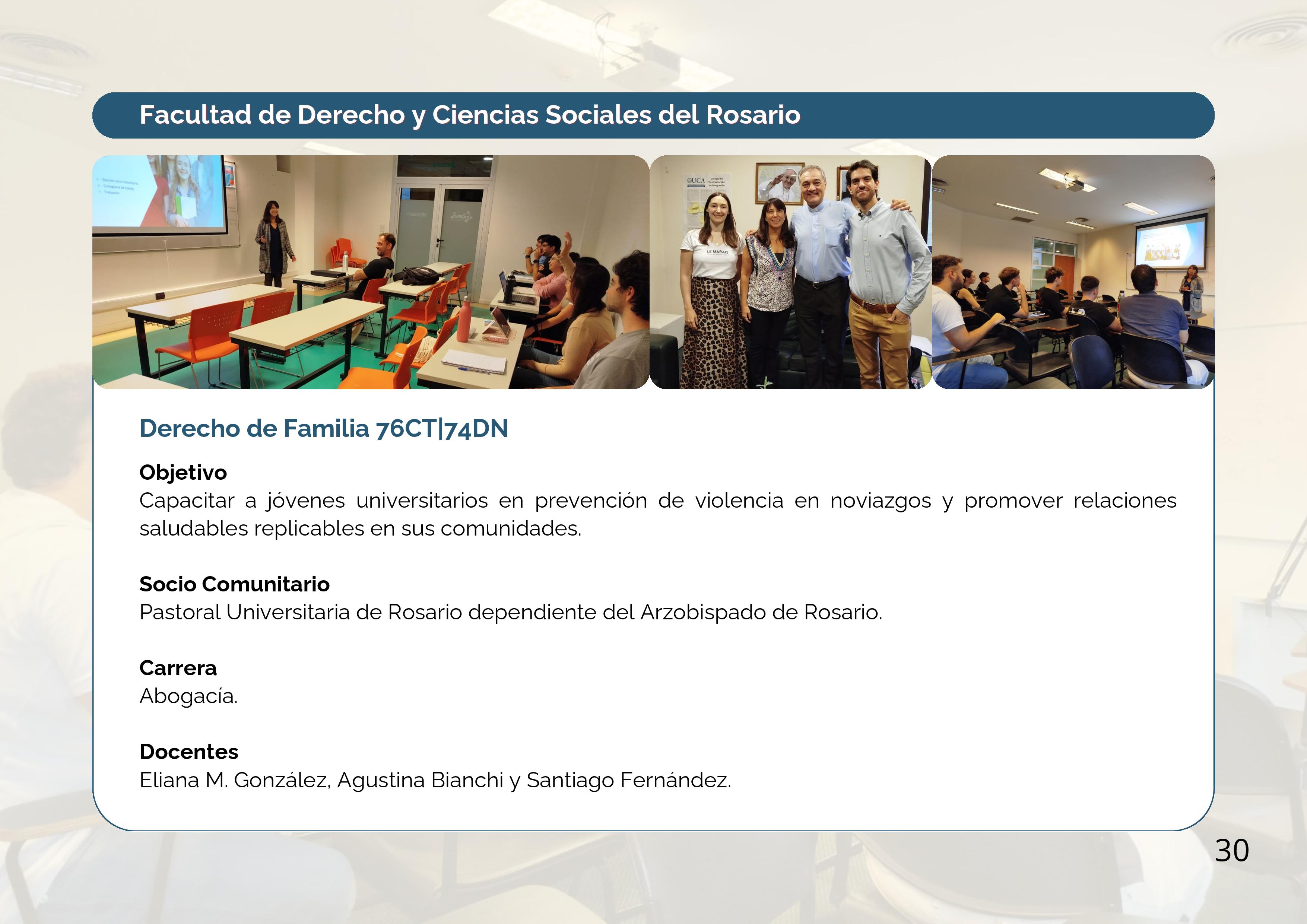 Facultad de Derecho y Ciencias Sociales del Rosario

UCA

LE MARAIS

Derecho de Familia 76CT|74DN

Objetivo
Capacitar a jóvenes universitarios en prevención de violencia en noviazgos y promover relaciones saludables replicables en sus comunidades.

Socio Comunitario
Pastoral Universitaria de Rosario dependiente del Arzobispado de Rosario.

Carrera
Abogacía.

Docentes
Eliana M. González, Agustina Bianchi y Santiago Fernández.

30